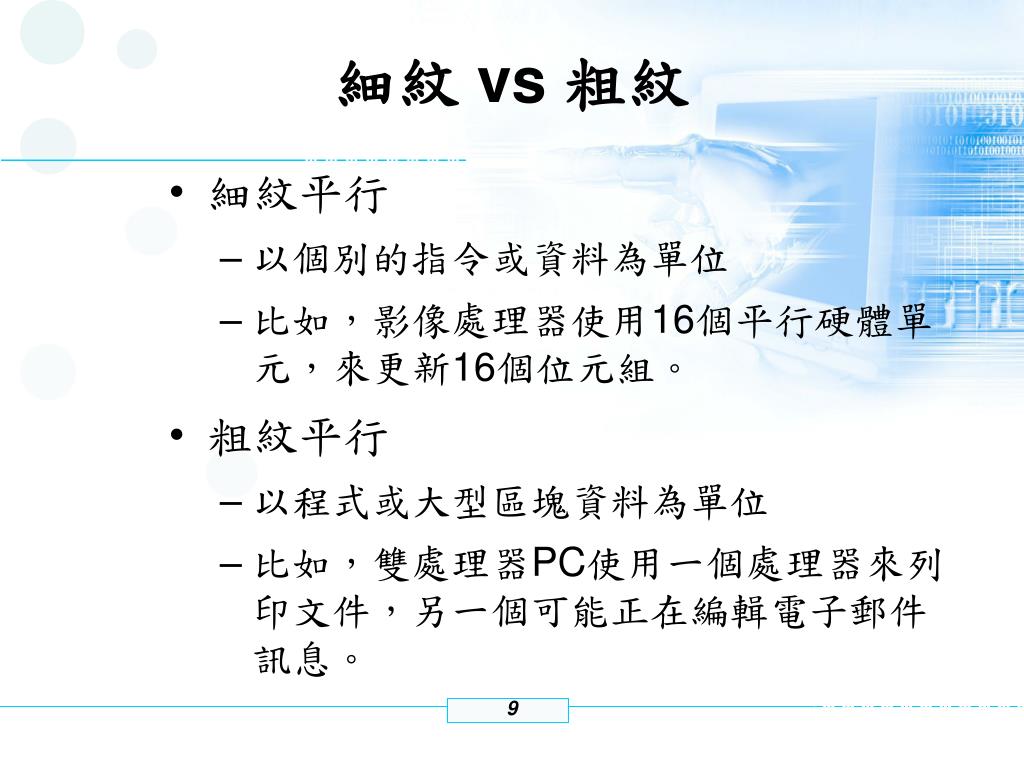 細紋 vs 粗紋

• 細紋平行
– 以個別的指令或資料為單位
– 比如，影像處理器使用16個平行硬體單元，來更新16個位元組。

• 粗紋平行
– 以程式或大型區塊資料為單位
– 比如，雙處理器PC使用一個處理器來列印文件，另一個可能正在編輯電子郵件訊息。

9